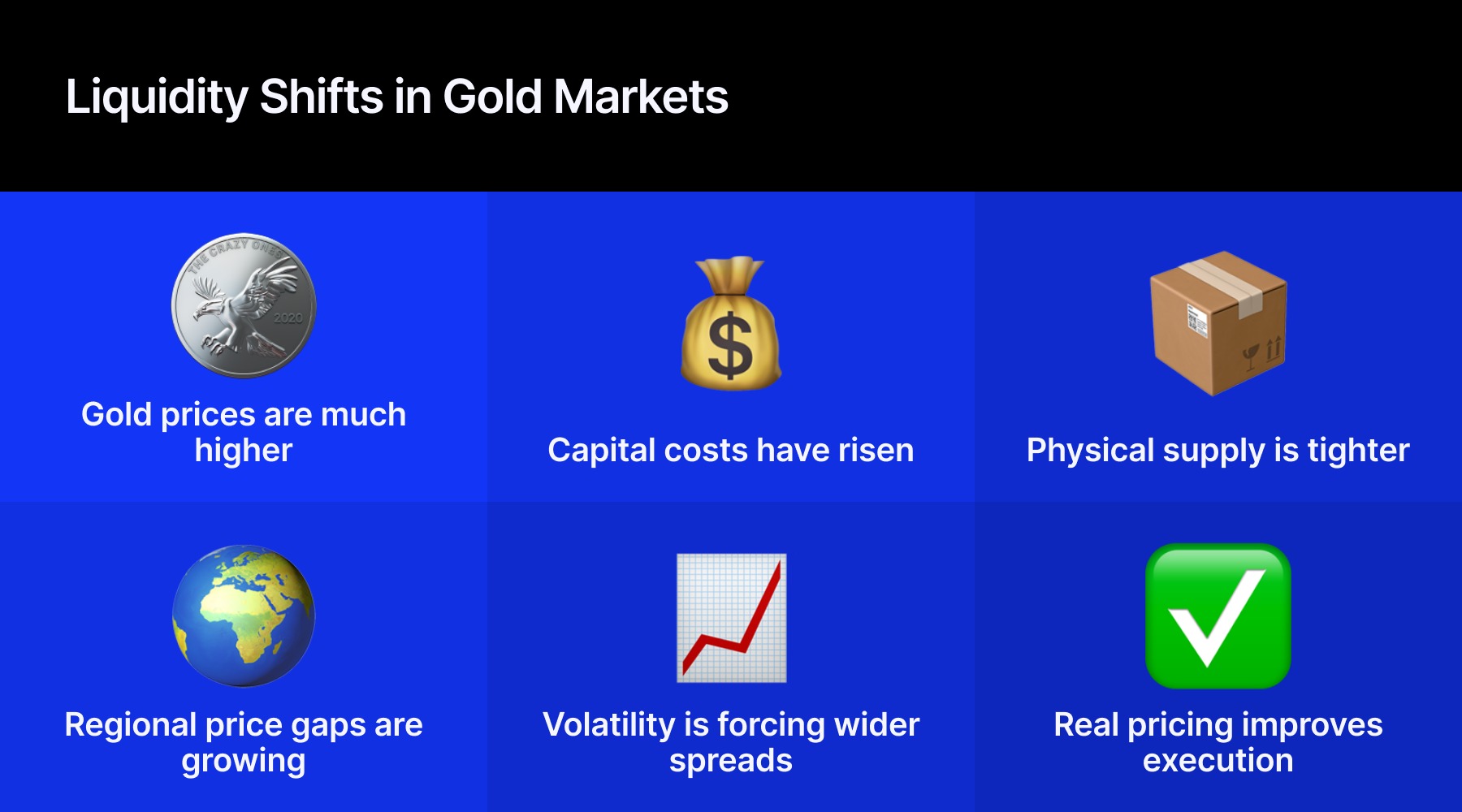 Liquidity Shifts in Gold Markets

THE CRAZY ONES
2020

Gold prices are much higher

$

Capital costs have risen

Physical supply is tighter

Regional price gaps are growing

Volatility is forcing wider spreads

Real pricing improves execution